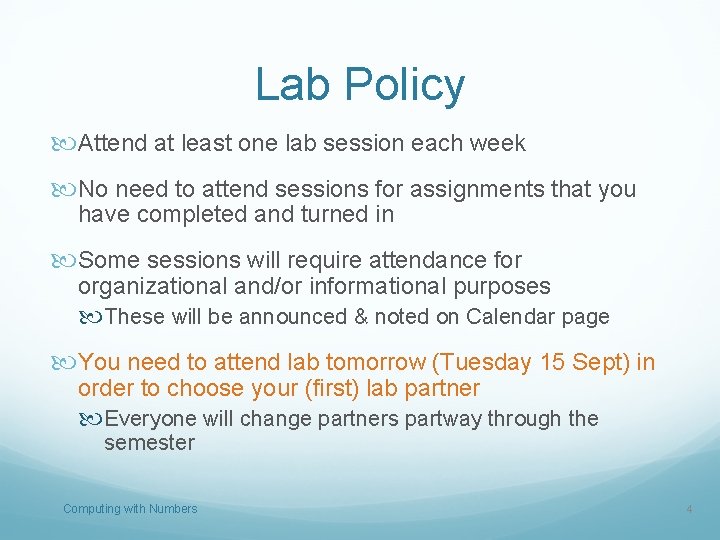 Lab Policy

Attend at least one lab session each week

No need to attend sessions for assignments that you have completed and turned in

Some sessions will require attendance for organizational and/or informational purposes

These will be announced & noted on Calendar page

You need to attend lab tomorrow (Tuesday 15 Sept) in order to choose your (first) lab partner

Everyone will change partners partway through the semester

Computing with Numbers

4